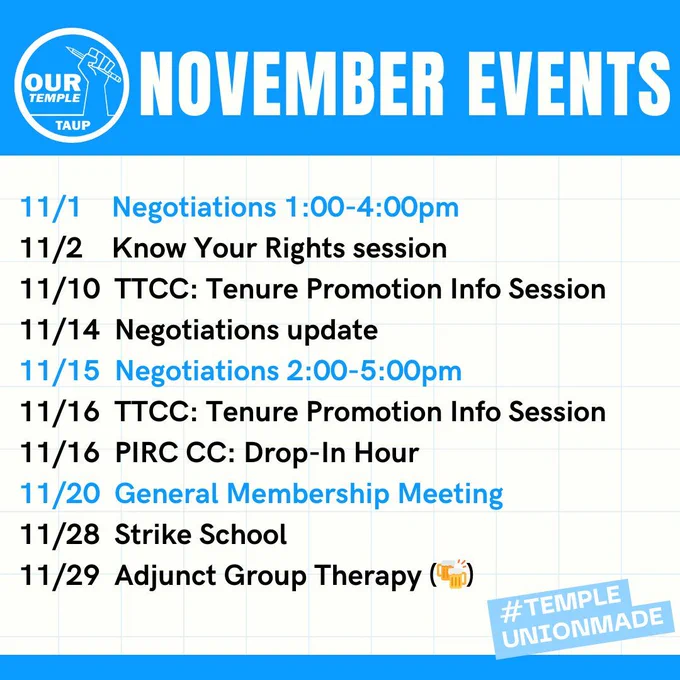 OUR TEMPLE TAUP

NOVEMBER EVENTS

11/1 Negotiations 1:00-4:00pm
11/2 Know Your Rights session
11/10 TTCC: Tenure Promotion Info Session
11/14 Negotiations update
11/15 Negotiations 2:00-5:00pm
11/16 TTCC: Tenure Promotion Info Session
11/16 PIRC CC: Drop-In Hour
11/20 General Membership Meeting
11/28 Strike School
11/29 Adjunct Group Therapy (🍻)

#TEMPLE UNIONMADE